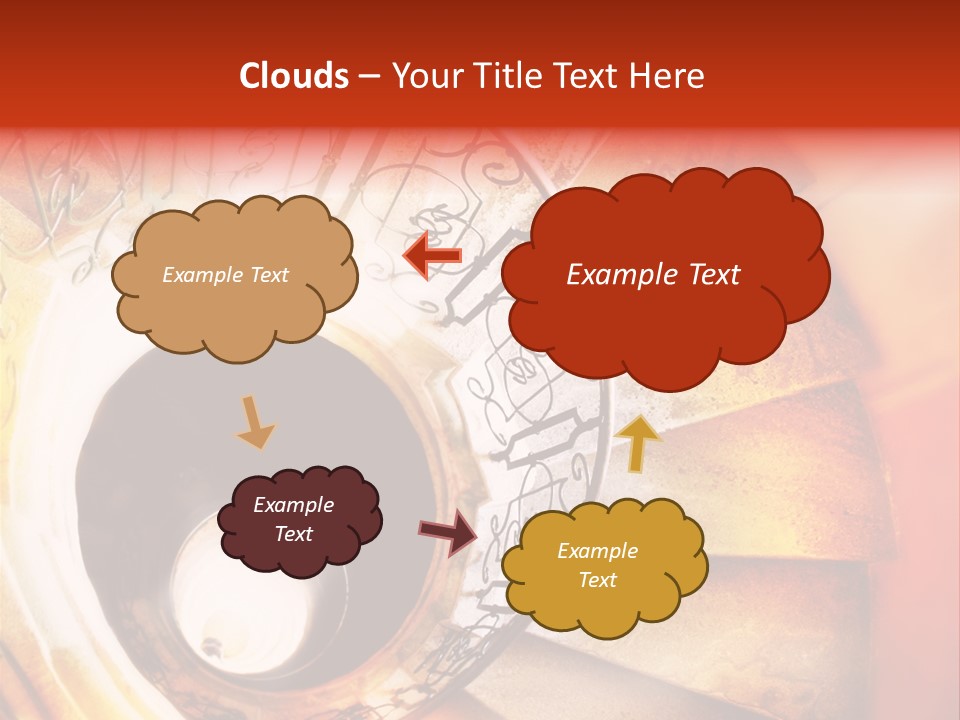 Clouds – Your Title Text Here

Example Text

Example Text

Example Text

Example Text